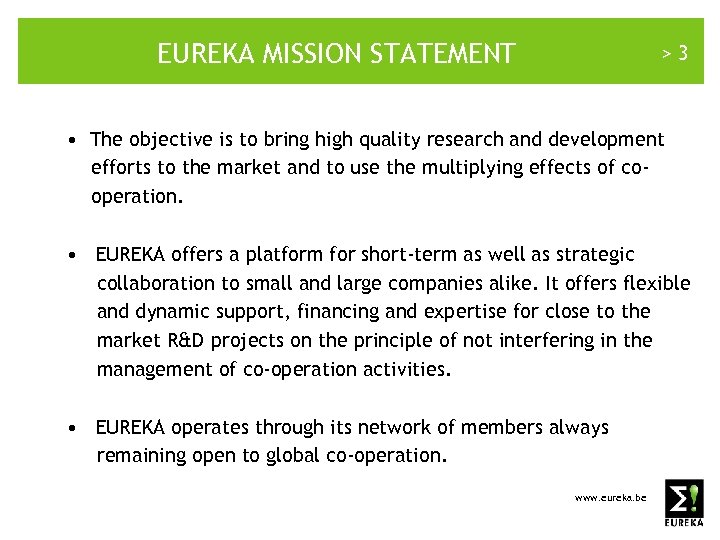 EUREKA MISSION STATEMENT

> 3

• The objective is to bring high quality research and development efforts to the market and to use the multiplying effects of co-operation.

• EUREKA offers a platform for short-term as well as strategic collaboration to small and large companies alike. It offers flexible and dynamic support, financing and expertise for close to the market R&D projects on the principle of not interfering in the management of co-operation activities.

• EUREKA operates through its network of members always remaining open to global co-operation.

www.eureka.be

Σ!
EUREKA